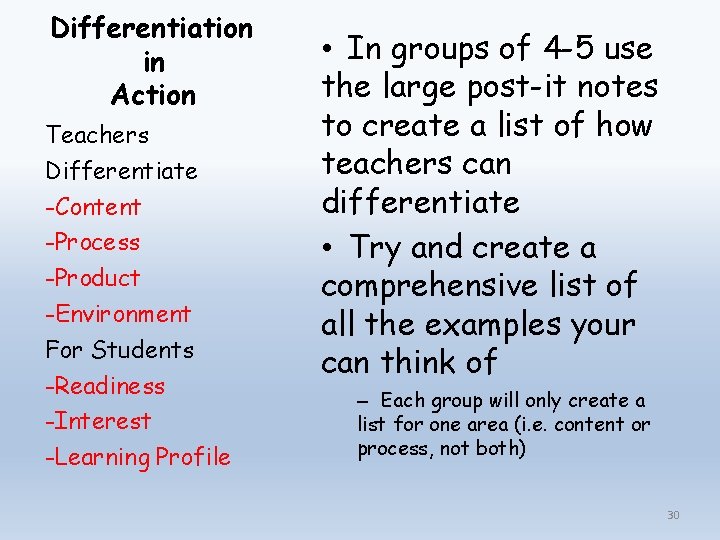 Differentiation in Action

Teachers Differentiate
-Content
-Process
-Product
-Environment
For Students
-Readiness
-Interest
-Learning Profile

• In groups of 4-5 use the large post-it notes to create a list of how teachers can differentiate
• Try and create a comprehensive list of all the examples your can think of
– Each group will only create a list for one area (i.e. content or process, not both)

30